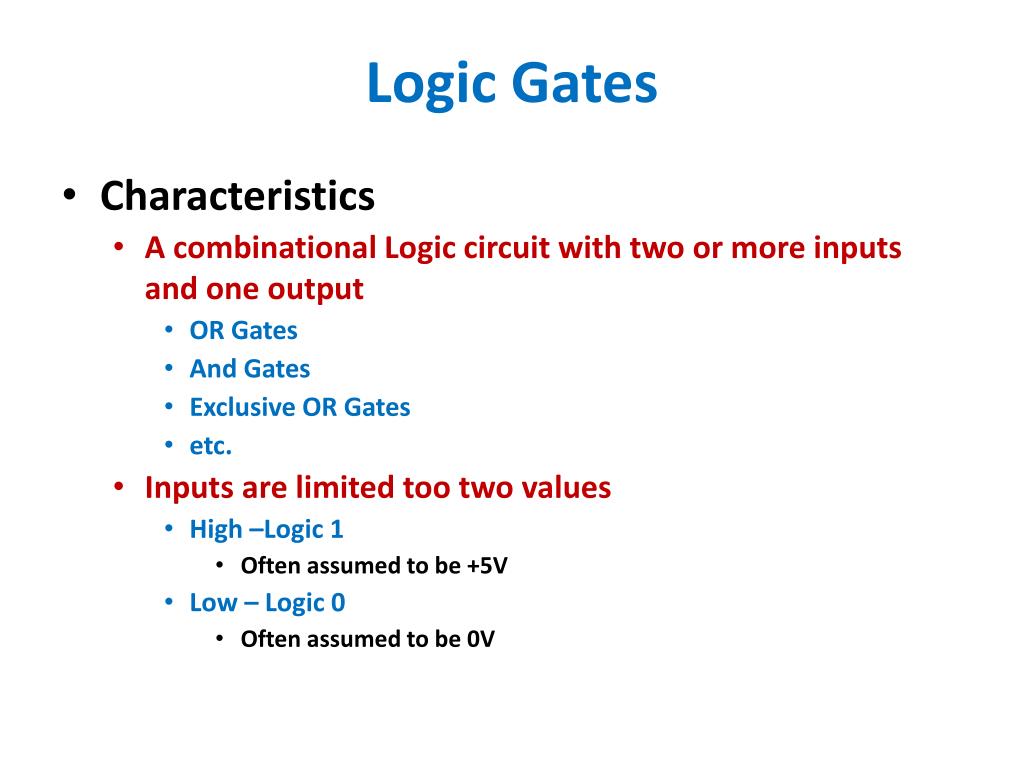 Logic Gates

• Characteristics
  • A combinational Logic circuit with two or more inputs and one output
    • OR Gates
    • And Gates
    • Exclusive OR Gates
    • etc.
  • Inputs are limited too two values
    • High –Logic 1
      • Often assumed to be +5V
    • Low – Logic 0
      • Often assumed to be 0V